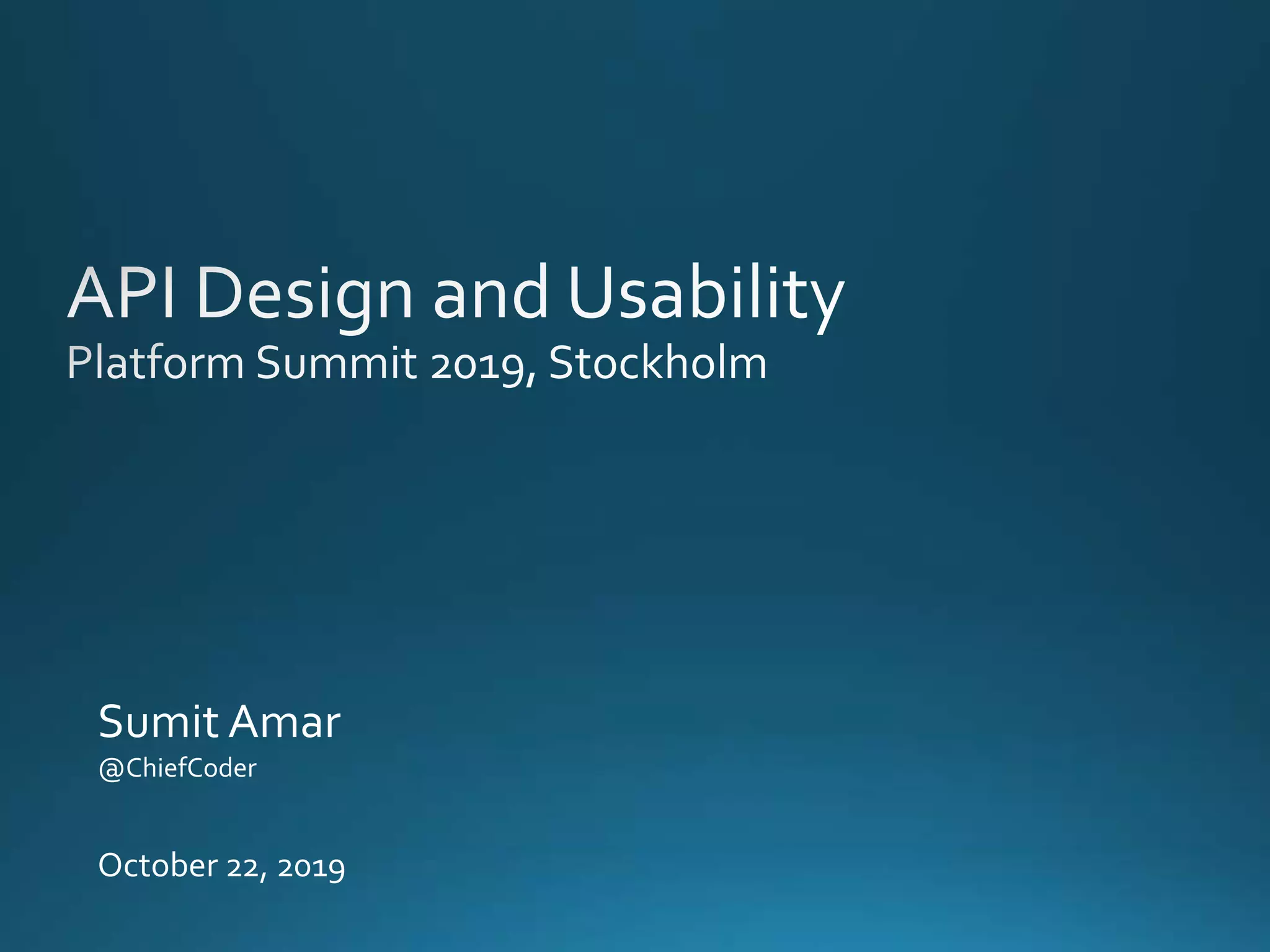 API Design and Usability
Platform Summit 2019, Stockholm

Sumit Amar
@ChiefCoder

October 22, 2019